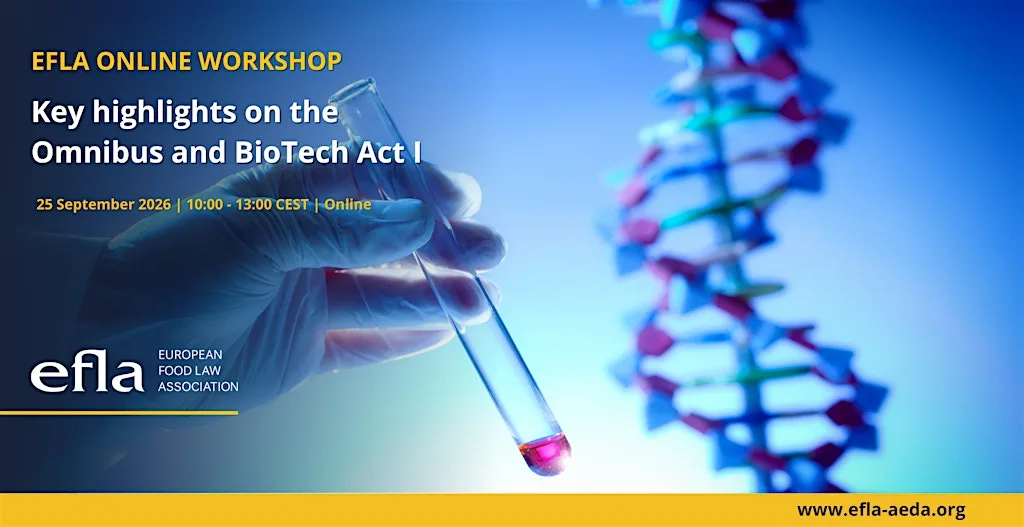 EFLA ONLINE WORKSHOP

Key highlights on the Omnibus and BioTech Act I

25 September 2026 | 10:00 - 13:00 CEST | Online

efla EUROPEAN FOOD LAW ASSOCIATION

www.efla-aeda.org